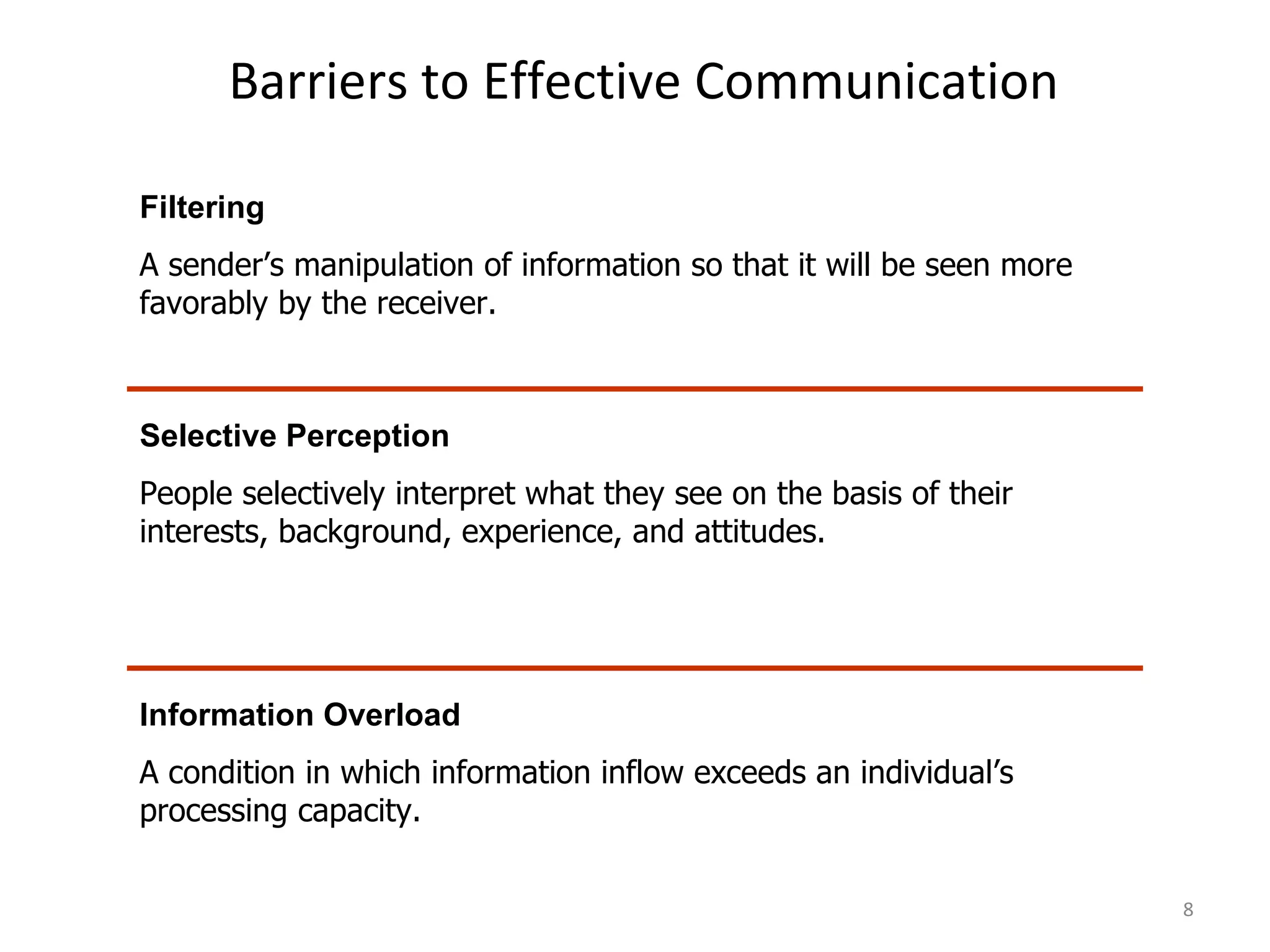 Barriers to Effective Communication

Filtering

A sender’s manipulation of information so that it will be seen more favorably by the receiver.

Selective Perception

People selectively interpret what they see on the basis of their interests, background, experience, and attitudes.

Information Overload

A condition in which information inflow exceeds an individual’s processing capacity.

8